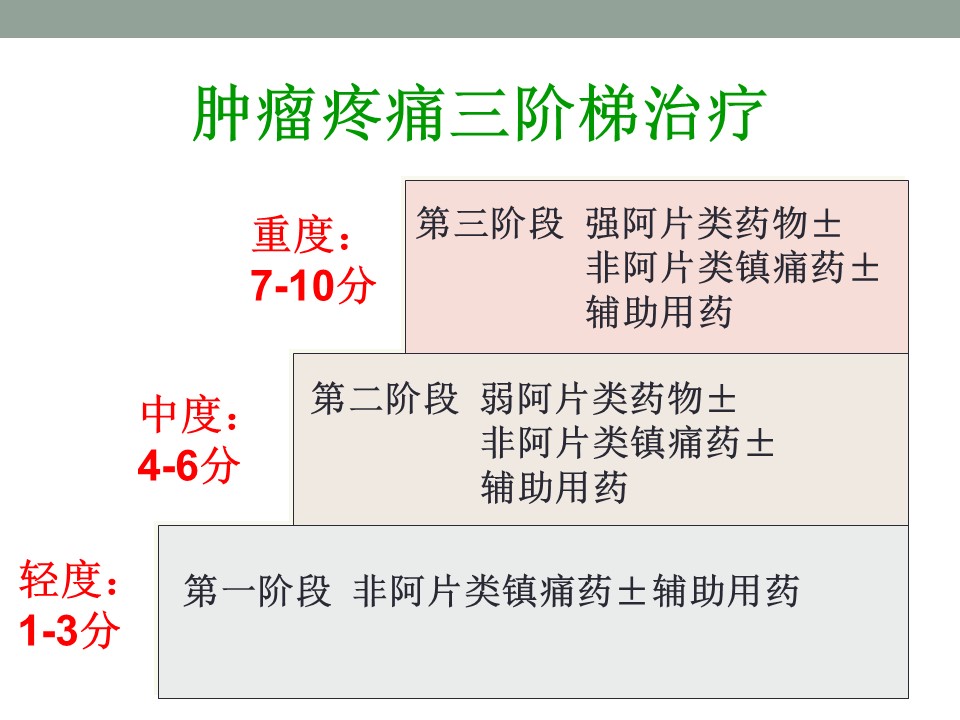 肿瘤疼痛三阶梯治疗

重度：
7-10分

第三阶段 强阿片类药物±
非阿片类镇痛药±
辅助用药

中度：
4-6分

第二阶段 弱阿片类药物±
非阿片类镇痛药±
辅助用药

轻度：
1-3分

第一阶段 非阿片类镇痛药±辅助用药